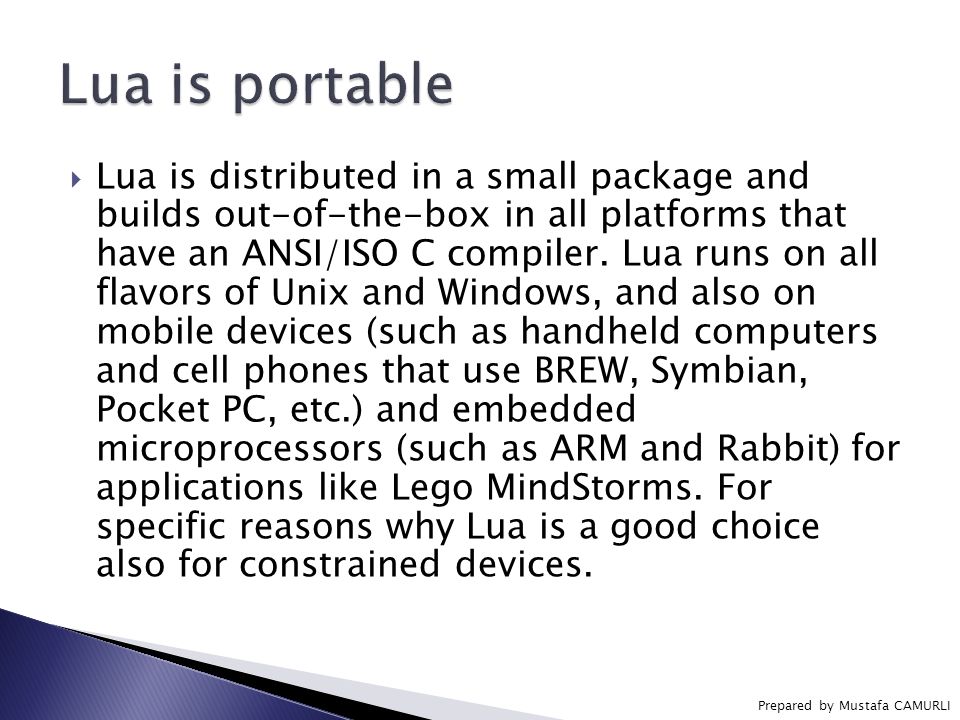 Lua is portable

Lua is distributed in a small package and builds out-of-the-box in all platforms that have an ANSI/ISO C compiler. Lua runs on all flavors of Unix and Windows, and also on mobile devices (such as handheld computers and cell phones that use BREW, Symbian, Pocket PC, etc.) and embedded microprocessors (such as ARM and Rabbit) for applications like Lego MindStorms. For specific reasons why Lua is a good choice also for constrained devices.

Prepared by Mustafa CAMURLI